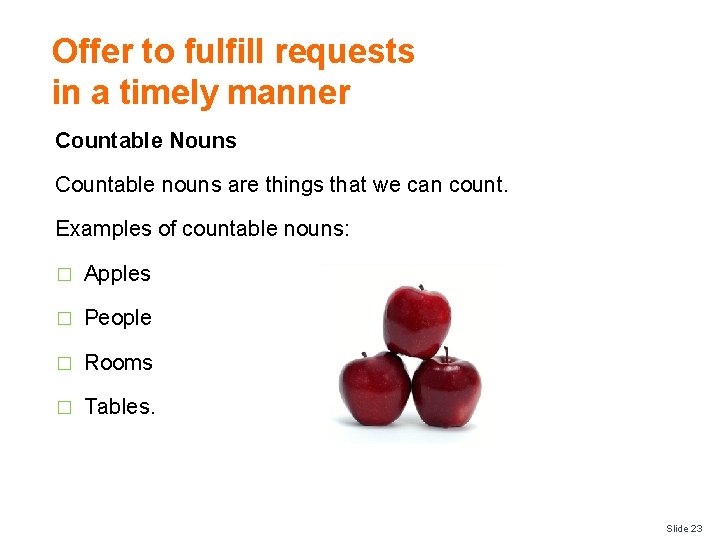 Offer to fulfill requests in a timely manner

Countable Nouns

Countable nouns are things that we can count.

Examples of countable nouns:

□ Apples

□ People

□ Rooms

□ Tables.

Slide 23